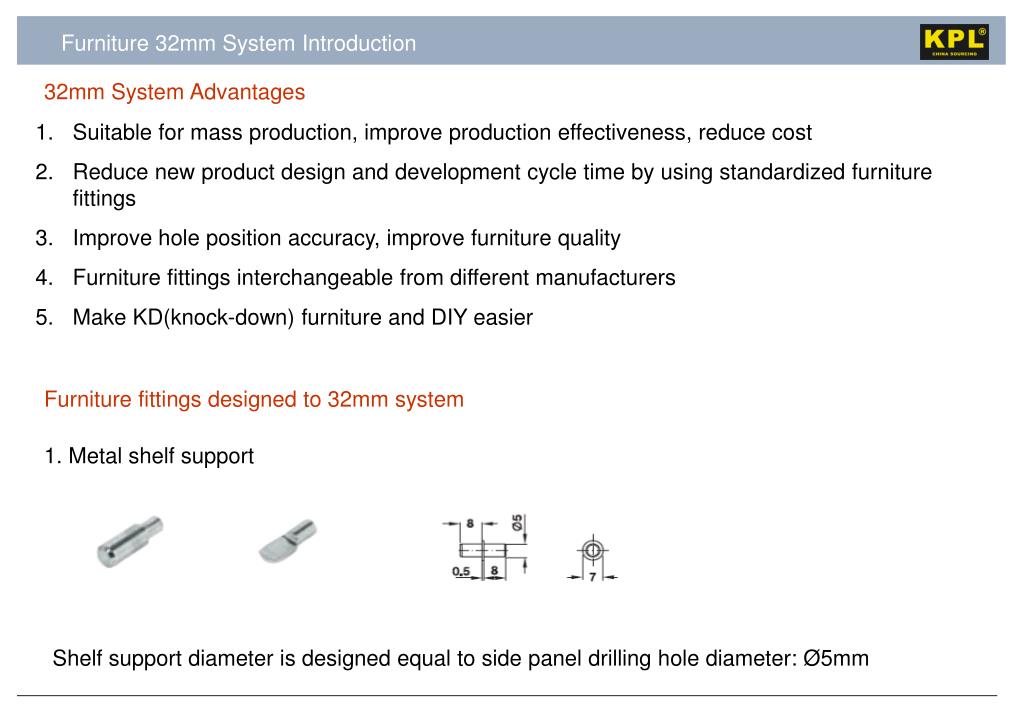 Furniture 32mm System Introduction

KPL®
CHINA SOURCING

32mm System Advantages

1. Suitable for mass production, improve production effectiveness, reduce cost
2. Reduce new product design and development cycle time by using standardized furniture fittings
3. Improve hole position accuracy, improve furniture quality
4. Furniture fittings interchangeable from different manufacturers
5. Make KD(knock-down) furniture and DIY easier

Furniture fittings designed to 32mm system

1. Metal shelf support

8
Ø5
0,5
8
7

Shelf support diameter is designed equal to side panel drilling hole diameter: Ø5mm